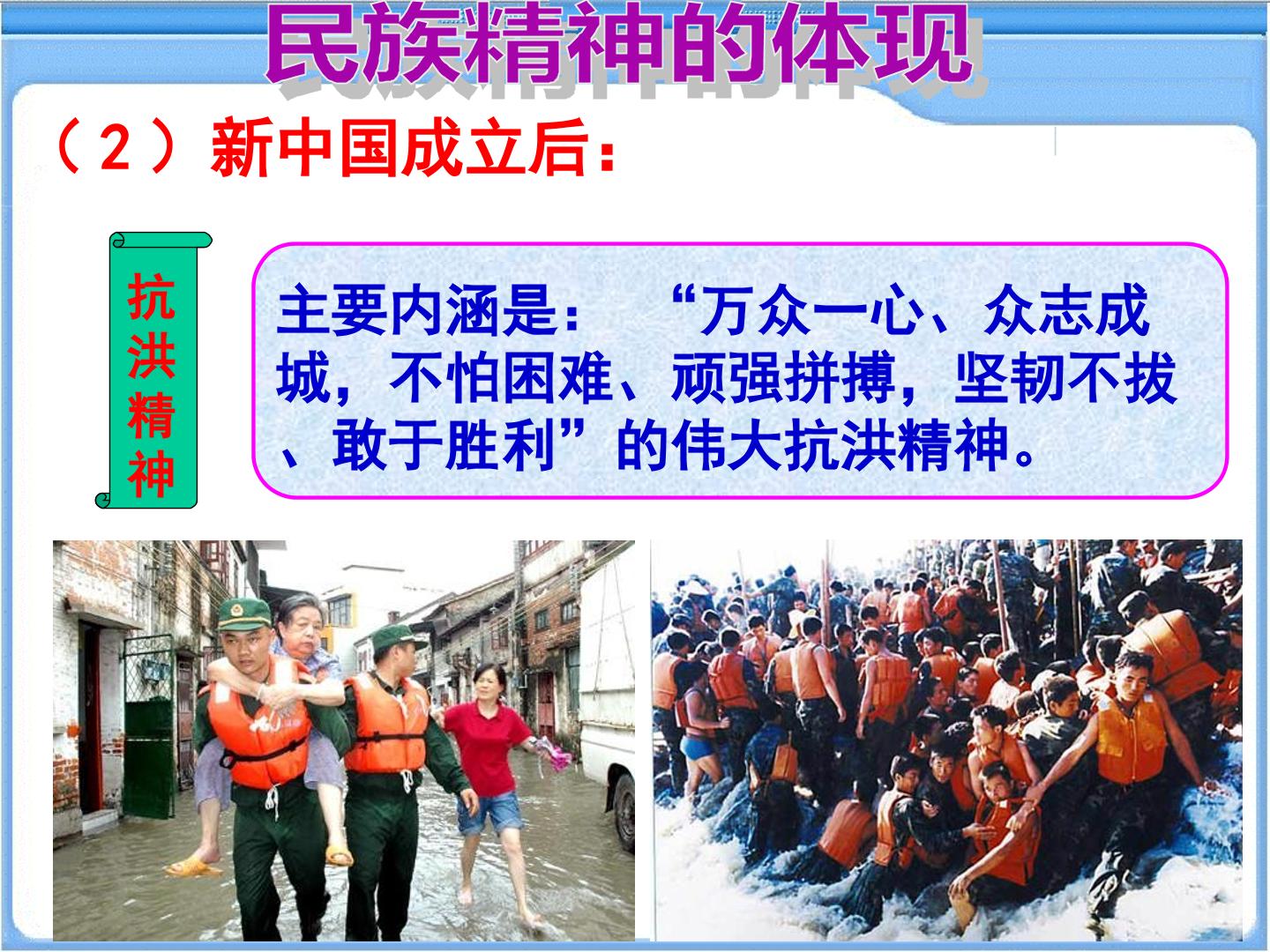 民族精神的体现

（2）新中国成立后：

抗洪精神

主要内涵是：“万众一心、众志成城，不怕困难、顽强拼搏，坚韧不拔、敢于胜利”的伟大抗洪精神。